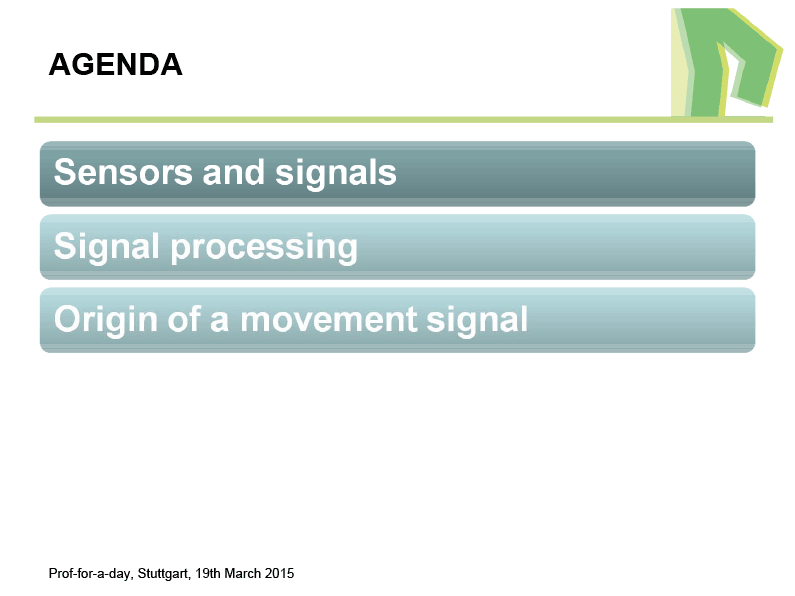 AGENDA

Sensors and signals

Signal processing

Origin of a movement signal

Prof-for-a-day, Stuttgart, 19th March 2015